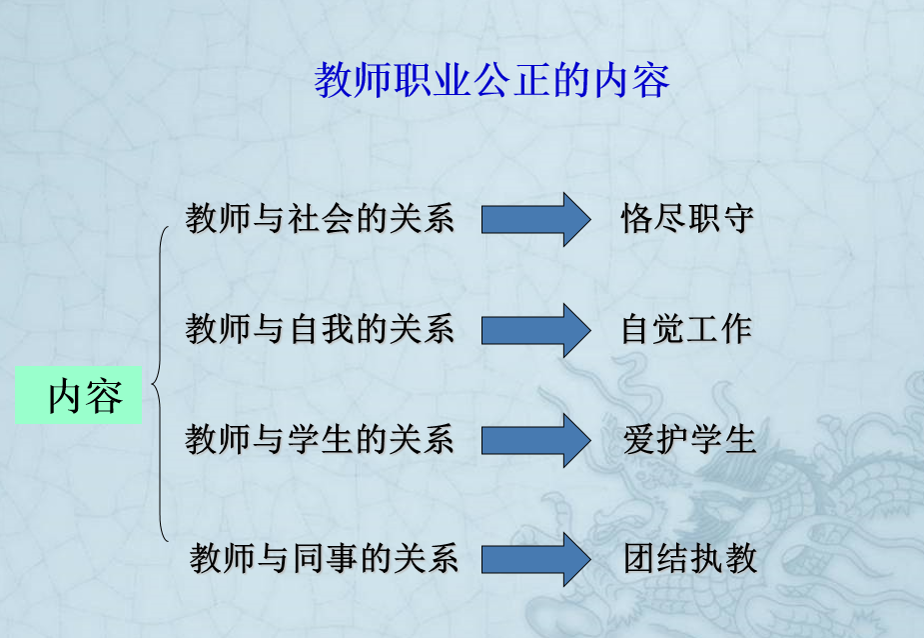 教师职业公正的内容

内容

教师与社会的关系 恪尽职守

教师与自我的关系 自觉工作

教师与学生的关系 爱护学生

教师与同事的关系 团结执教